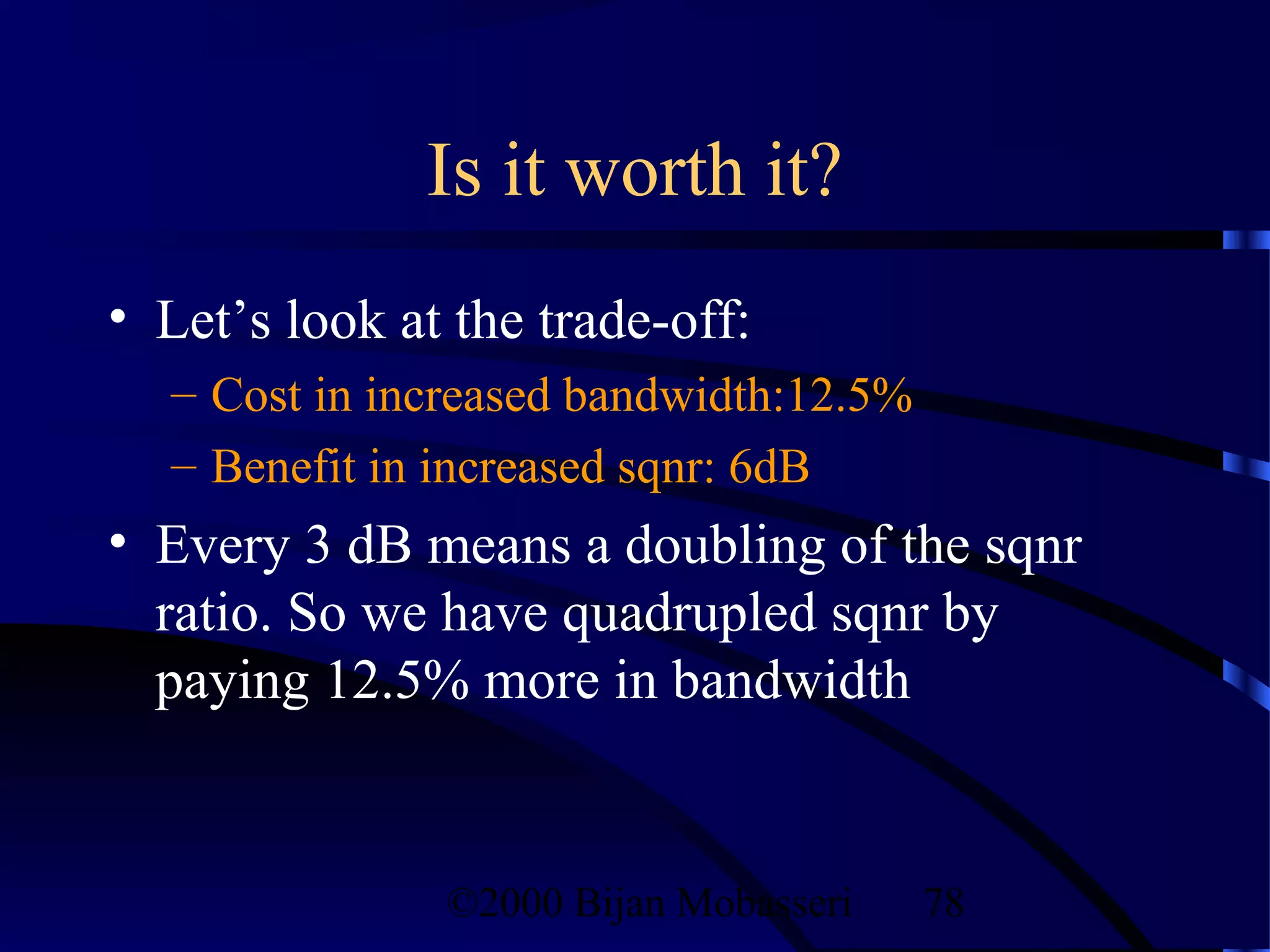 Is it worth it?

• Let’s look at the trade-off:
– Cost in increased bandwidth:12.5%
– Benefit in increased sqnr: 6dB

• Every 3 dB means a doubling of the sqnr ratio. So we have quadrupled sqnr by paying 12.5% more in bandwidth

©2000 Bijan Mobasseri 78